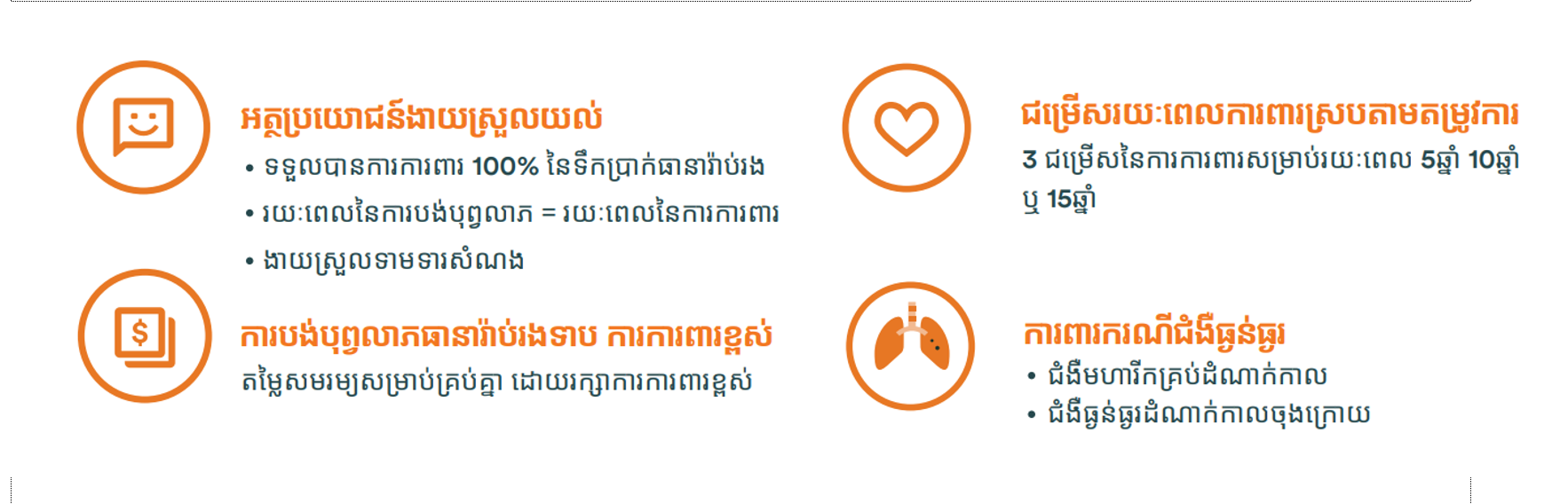 អត្ថប្រយោជន៍ងាយស្រួលយល់
• ទទួលបានការការពារ 100% នៃទឹកប្រាក់ធានារ៉ាប់រង
• រយៈពេលនៃការបង់បុព្វលាភ = រយៈពេលនៃការការពារ
• ងាយស្រួលទាមទារសំណង

ការបង់បុព្វលាភធានារ៉ាប់រងទាប ការការពារខ្ពស់
តម្លៃសមរម្យសម្រាប់គ្រប់គ្នា ដោយរក្សាការការពារខ្ពស់

ជម្រើសរយៈពេលការពារស្របតាមតម្រូវការ
3 ជម្រើសនៃការការពារសម្រាប់រយៈពេល 5ឆ្នាំ 10ឆ្នាំ ឬ 15ឆ្នាំ

ការពារករណីជំងឺធ្ងន់ធ្ងរ
• ជំងឺមហារីកគ្រប់ដំណាក់កាល
• ជំងឺធ្ងន់ធ្ងរដំណាក់កាលចុងក្រោយ